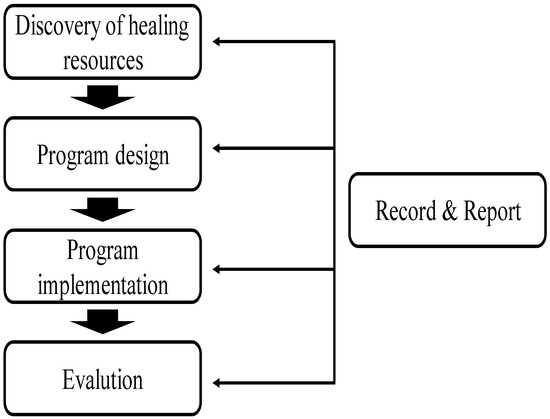 Discovery of healing resources

Program design

Program implementation

Evalution

Record & Report